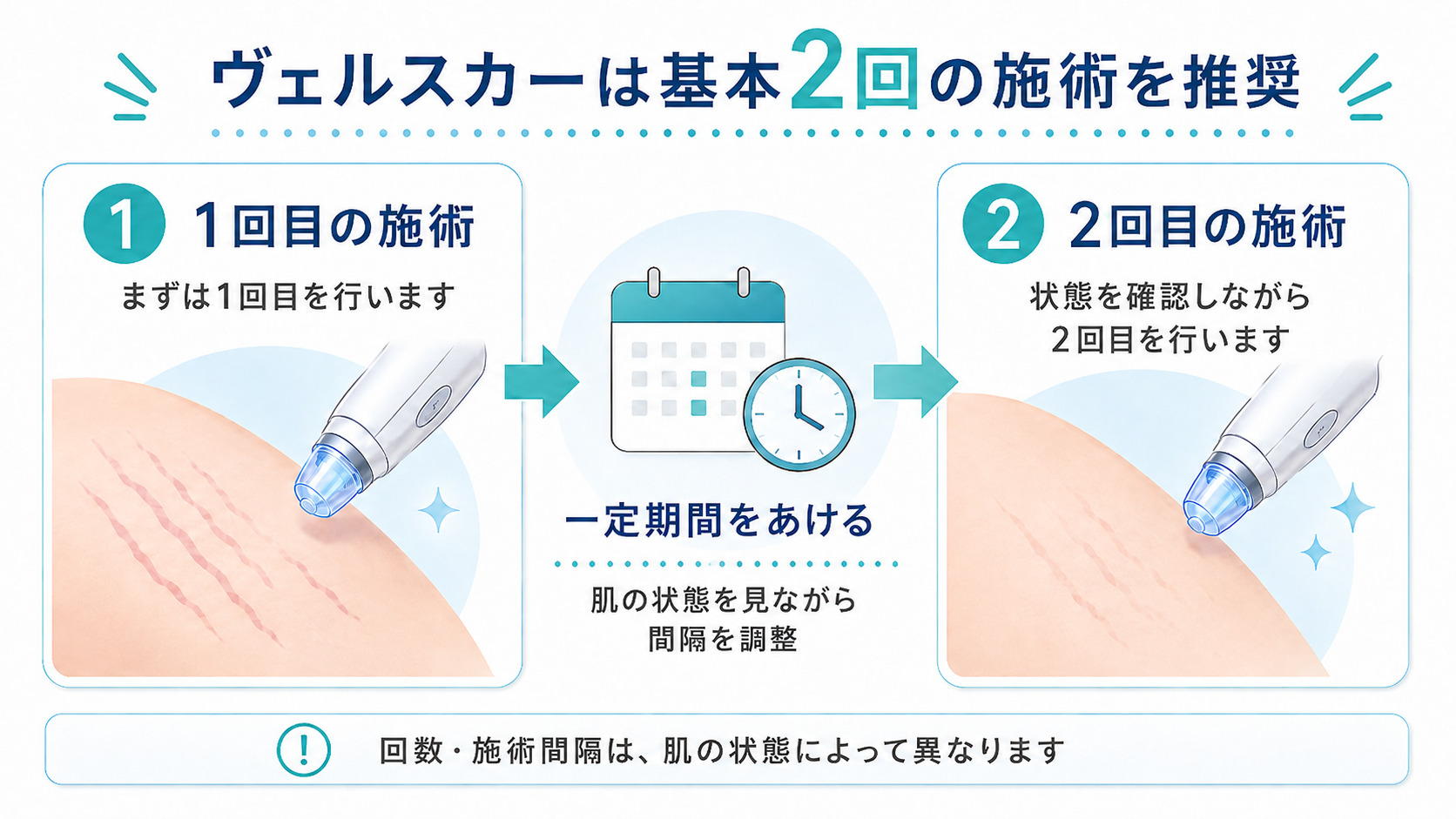 ヴェルスカーは基本2回の施術を推奨

1 1回目の施術

まずは1回目を行います

一定期間をあける

肌の状態を見ながら間隔を調整

2 2回目の施術

状態を確認しながら2回目を行います

! 回数・施術間隔は、肌の状態によって異なります